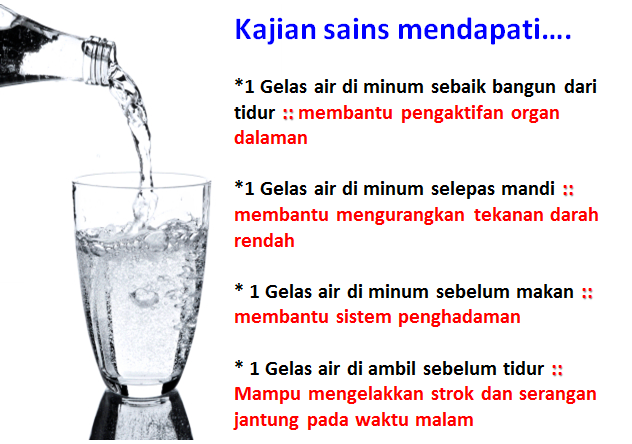 Kajian sains mendapati....

*1 Gelas air di minum sebaik bangun dari tidur :: membantu pengaktifan organ dalaman

*1 Gelas air di minum selepas mandi :: membantu mengurangkan tekanan darah rendah

* 1 Gelas air di minum sebelum makan :: membantu sistem penghadaman

* 1 Gelas air di ambil sebelum tidur :: Mampu mengelakkan strok dan serangan jantung pada waktu malam